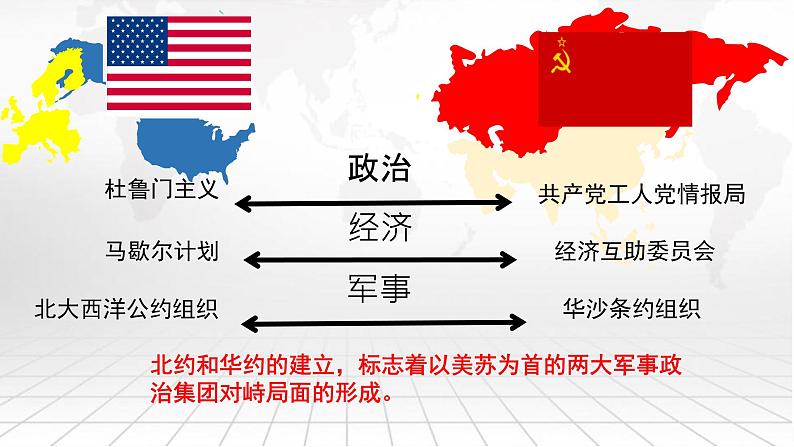 政治

杜鲁门主义

共产党工人党情报局

经济

马歇尔计划

经济互助委员会

军事

北大西洋公约组织

华沙条约组织

北约和华约的建立，标志着以美苏为首的两大军事政治集团对峙局面的形成。